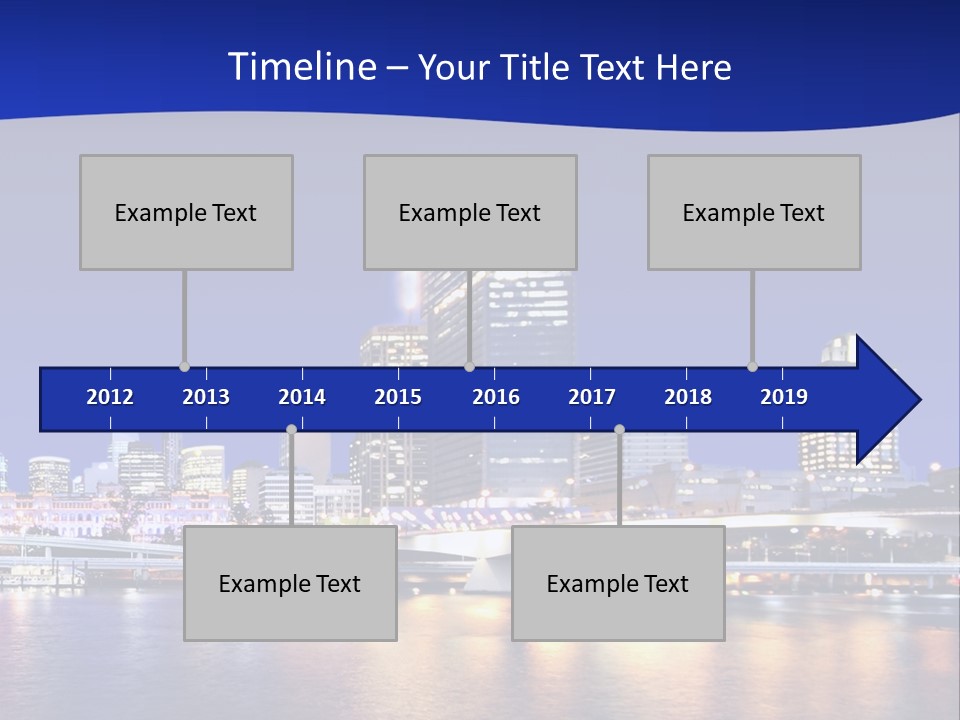 Timeline – Your Title Text Here

Example Text

Example Text

Example Text

2012 2013 2014 2015 2016 2017 2018 2019

Example Text

Example Text